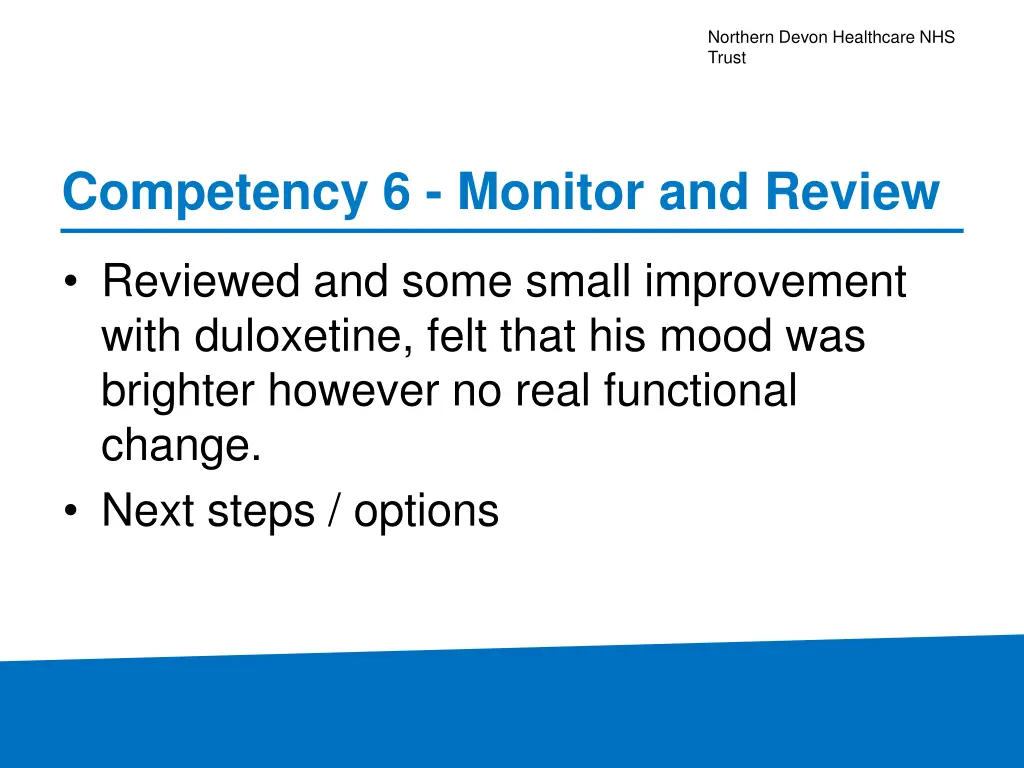 Northern Devon Healthcare NHS Trust

Competency 6 - Monitor and Review

• Reviewed and some small improvement with duloxetine, felt that his mood was brighter however no real functional change.
• Next steps / options